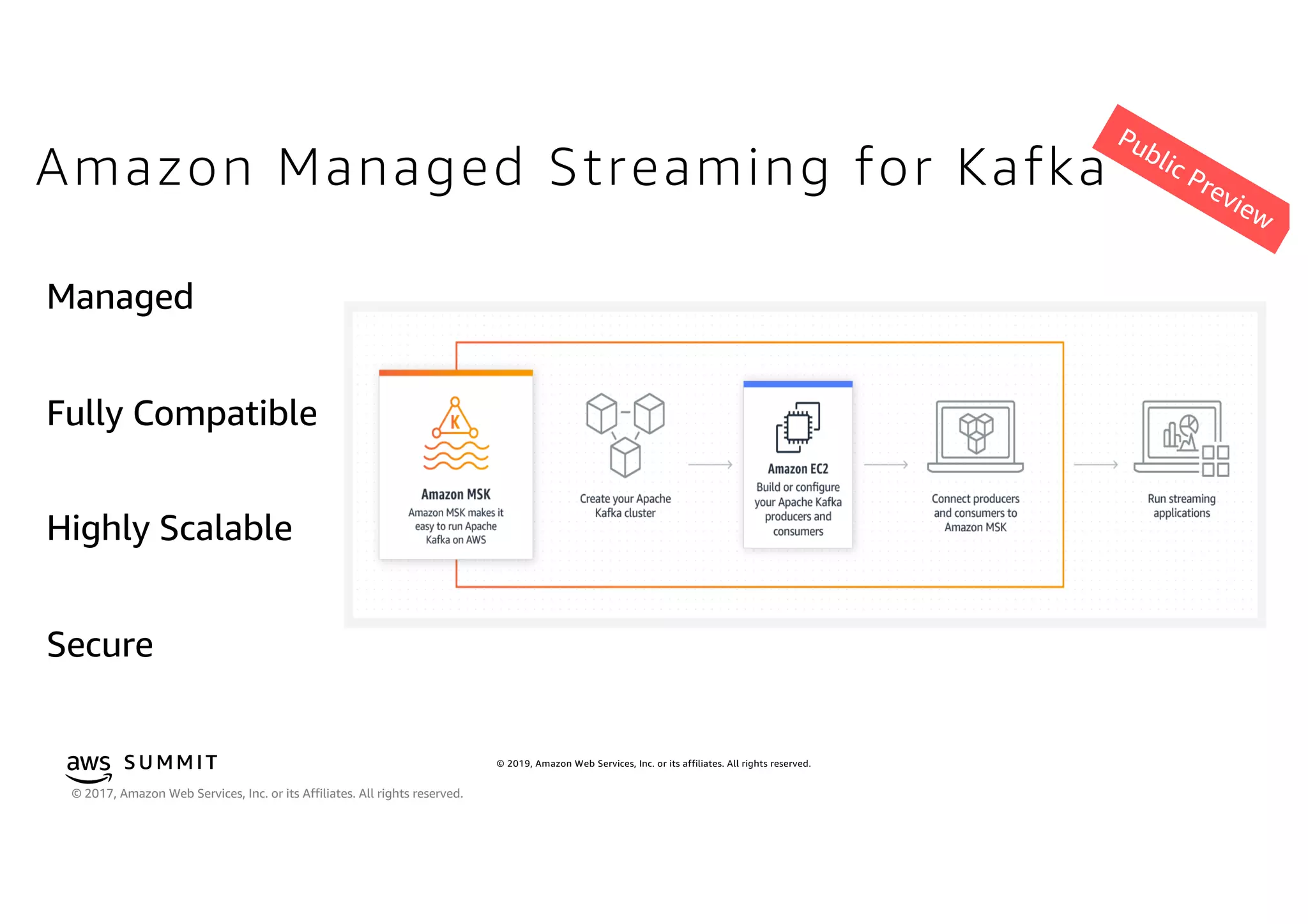 Amazon Managed Streaming for Kafka

Public Preview

Managed

Fully Compatible

Highly Scalable

Secure

K

Amazon MSK
Amazon MSK makes it easy to run Apache Kafka on AWS

Create your Apache Kafka cluster

Amazon EC2
Build or configure your Apache Kafka producers and consumers

Connect producers and consumers to Amazon MSK

Run streaming applications

aws SUMMIT

© 2019, Amazon Web Services, Inc. or its affiliates. All rights reserved.

© 2017, Amazon Web Services, Inc. or its Affiliates. All rights reserved.